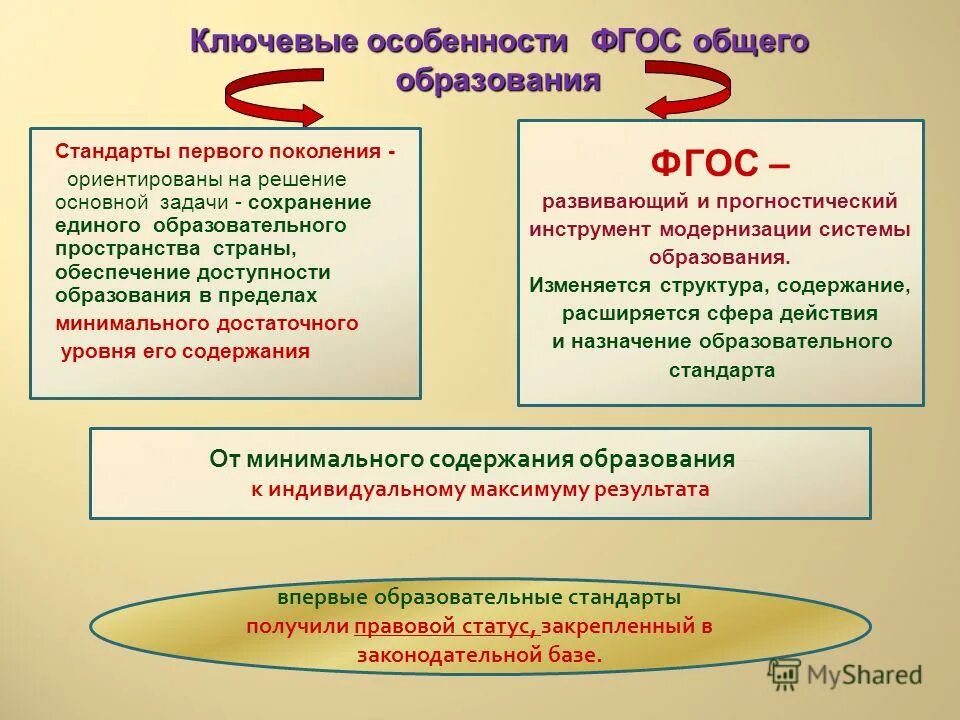 Ключевые особенности ФГОС общего образования

Стандарты первого поколения - ориентированы на решение основной задачи - сохранение единого образовательного пространства страны, обеспечение доступности образования в пределах минимального достаточного уровня его содержания

ФГОС –
развивающий и прогностический инструмент модернизации системы образования.
Изменяется структура, содержание, расширяется сфера действия и назначение образовательного стандарта

От минимального содержания образования к индивидуальному максимуму результата

впервые образовательные стандарты получили правовой статус, закрепленный в законодательной базе.

MyShared